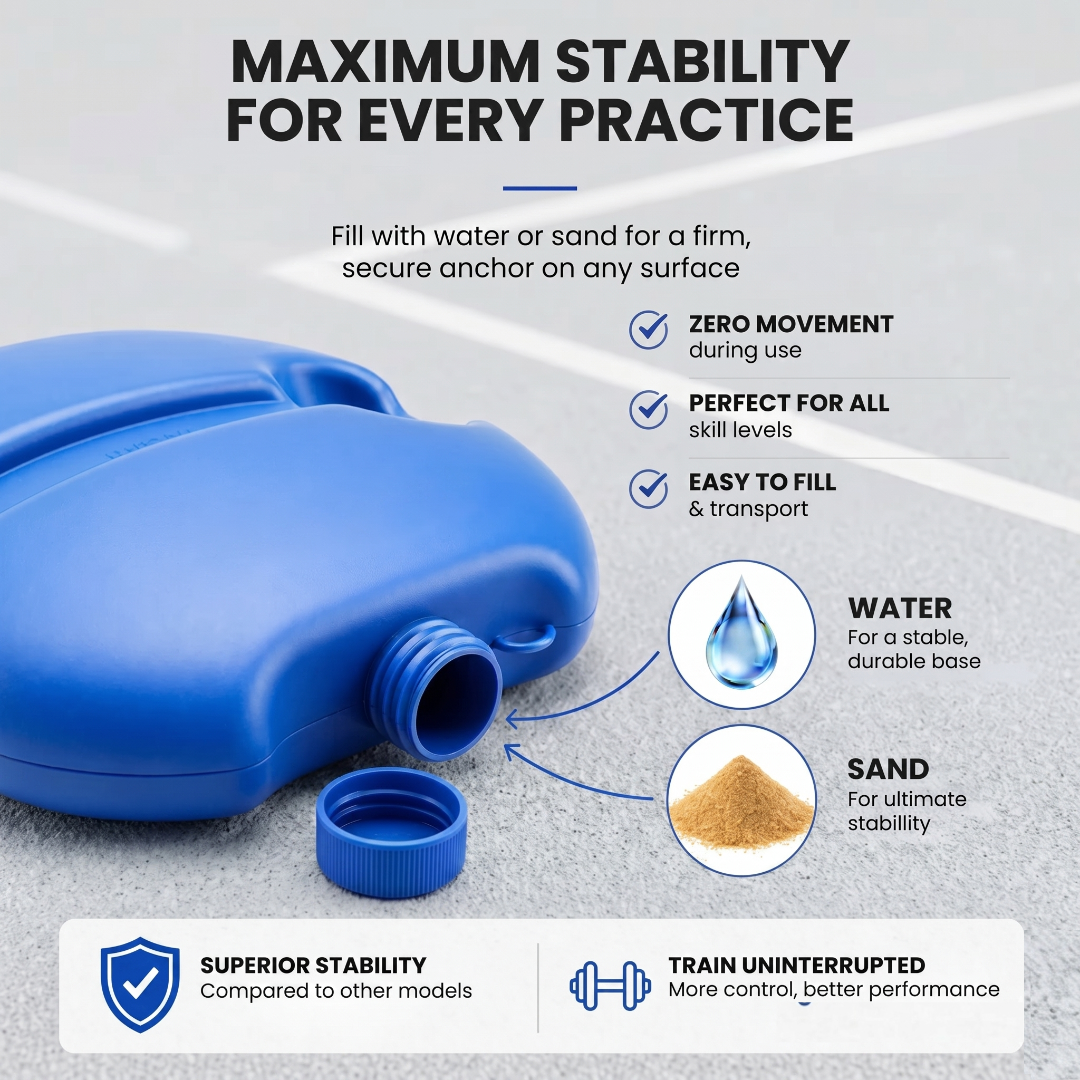 MAXIMUM STABILITY FOR EVERY PRACTICE

Fill with water or sand for a firm, secure anchor on any surface

ZERO MOVEMENT
during use

PERFECT FOR ALL
skill levels

EASY TO FILL
& transport

WATER
For a stable, durable base

SAND
For ultimate stabillity

SUPERIOR STABILITY
Compared to other models

TRAIN UNINTERRUPTED
More control, better performance